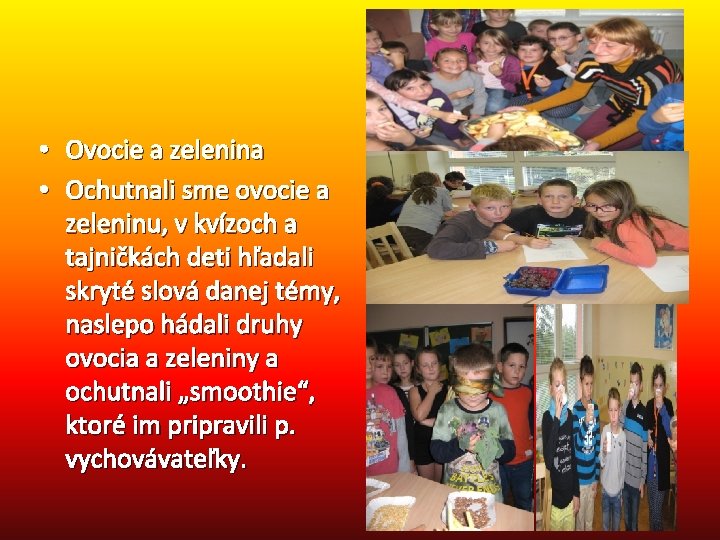 • Ovocie a zelenina
• Ochutnali sme ovocie a zeleninu, v kvízoch a tajničkách deti hľadali skryté slová danej témy, naslepo hádali druhy ovocia a zeleniny a ochutnali „smoothie“, ktoré im pripravili p. vychovávateľky.